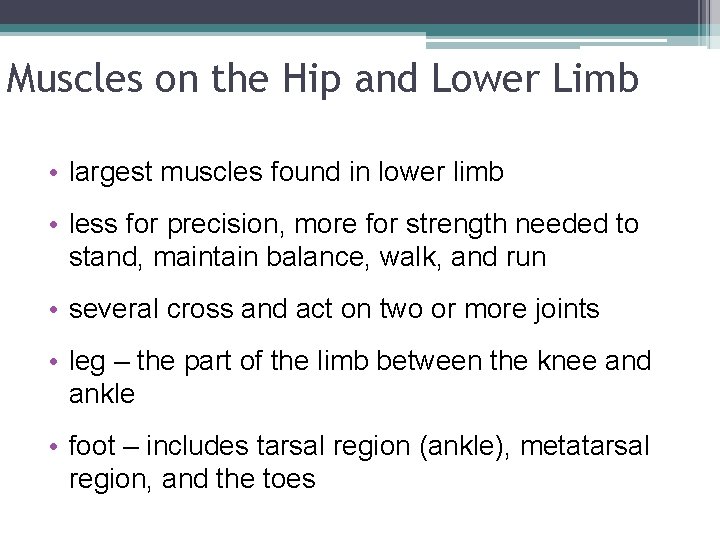 Muscles on the Hip and Lower Limb

• largest muscles found in lower limb

• less for precision, more for strength needed to stand, maintain balance, walk, and run

• several cross and act on two or more joints

• leg – the part of the limb between the knee and ankle

• foot – includes tarsal region (ankle), metatarsal region, and the toes